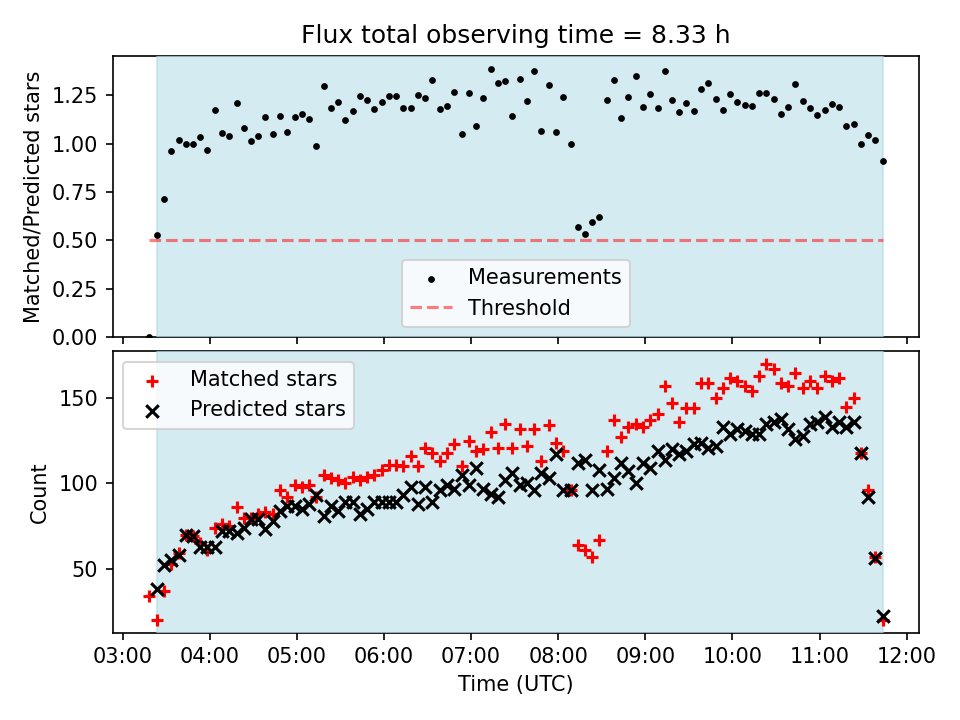 Flux total observing time = 8.33 h

Matched/Predicted stars

1.25
1.00
0.75
0.50
0.25
0.00

Measurements
Threshold

Matched stars
Predicted stars

Count

150
100
50

03:00 04:00 05:00 06:00 07:00 08:00 09:00 10:00 11:00 12:00

Time (UTC)